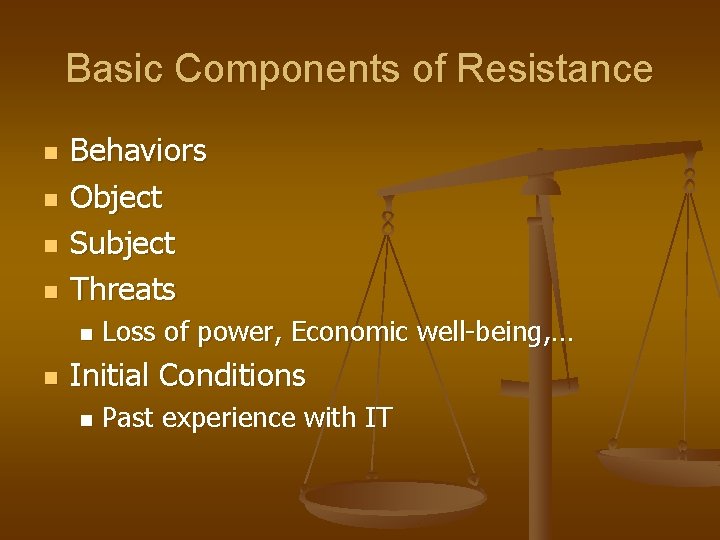 Basic Components of Resistance

- Behaviors
- Object
- Subject
- Threats
  - Loss of power, Economic well-being,…
- Initial Conditions
  - Past experience with IT